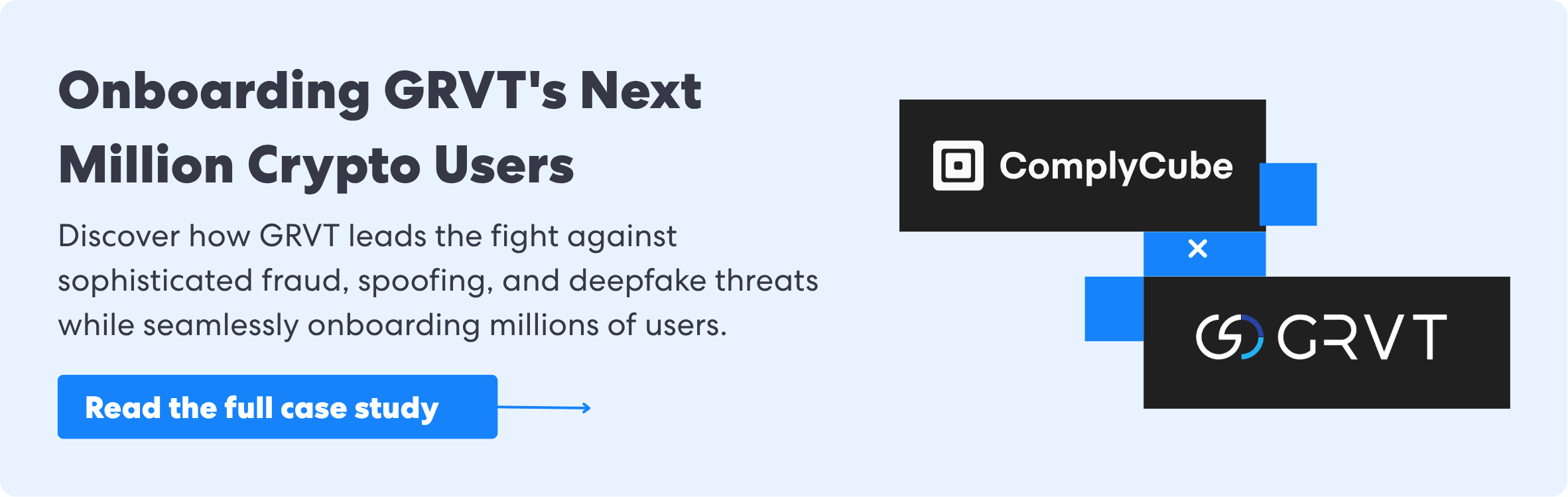 Onboarding GRVT's Next Million Crypto Users

Discover how GRVT leads the fight against sophisticated fraud, spoofing, and deepfake threats while seamlessly onboarding millions of users.

Read the full case study

ComplyCube

×

GRVT